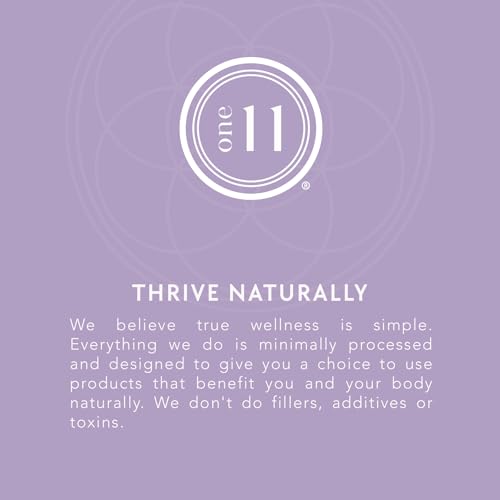 one 11 ®

THRIVE NATURALLY

We believe true wellness is simple. Everything we do is minimally processed and designed to give you a choice to use products that benefit you and your body naturally. We don't do fillers, additives or toxins.